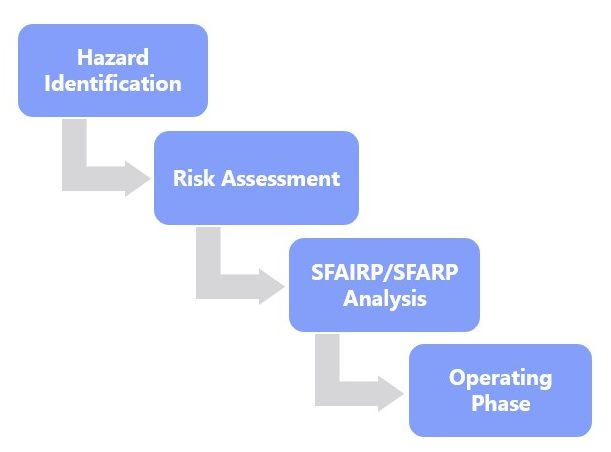 Hazard Identification

Risk Assessment

SFAIRP/SFARP Analysis

Operating Phase